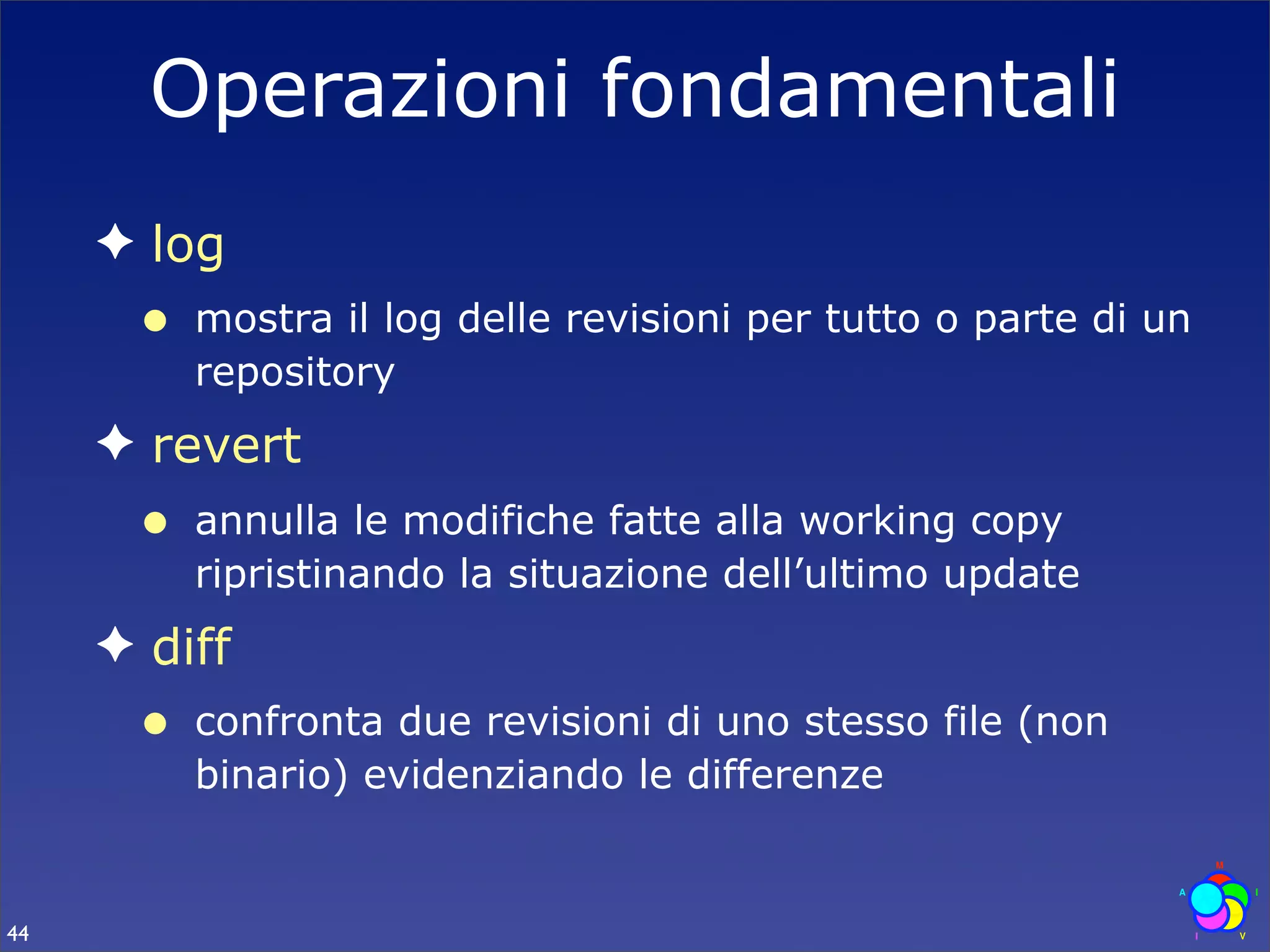 Operazioni fondamentali

✦ log

● mostra il log delle revisioni per tutto o parte di un repository

✦ revert

● annulla le modifiche fatte alla working copy ripristinando la situazione dell’ultimo update

✦ diff

● confronta due revisioni di uno stesso file (non binario) evidenziando le differenze

44

M
A
I
I
V